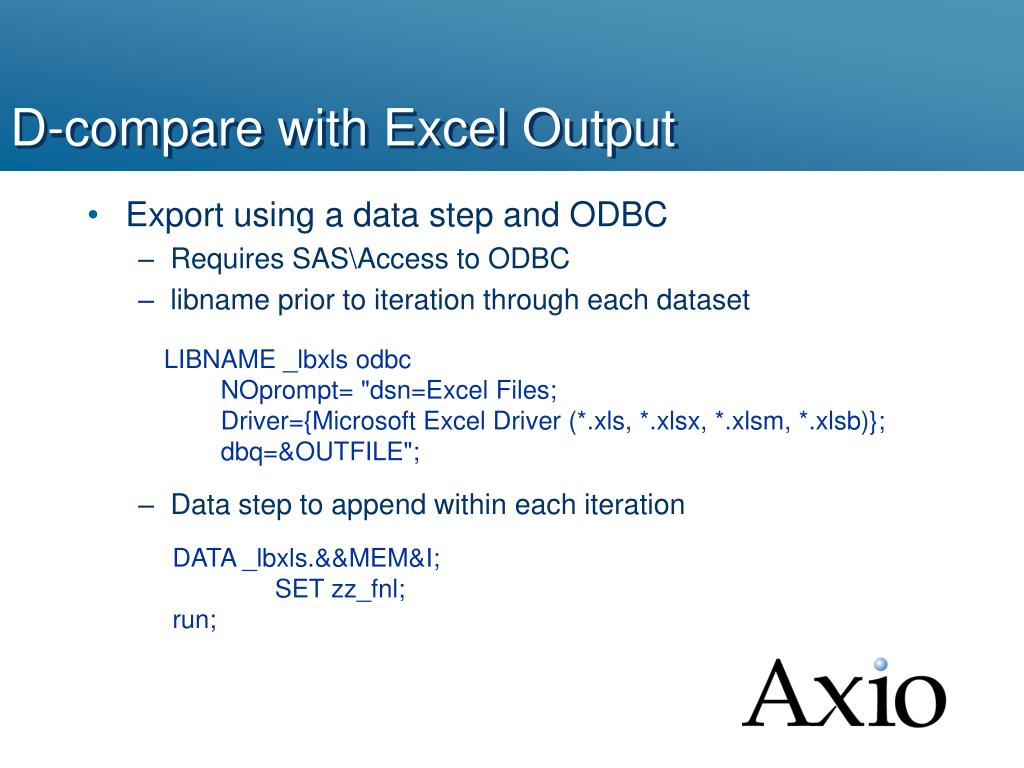 D-compare with Excel Output

• Export using a data step and ODBC
– Requires SAS\Access to ODBC
– libname prior to iteration through each dataset

LIBNAME _lbxls odbc
NOprompt= "dsn=Excel Files;
Driver={Microsoft Excel Driver (*.xls, *.xlsx, *.xlsm, *.xlsb)};
dbq=&OUTFILE";

– Data step to append within each iteration

DATA _lbxls.&&MEM&I;
SET zz_fnl;
run;

Axio